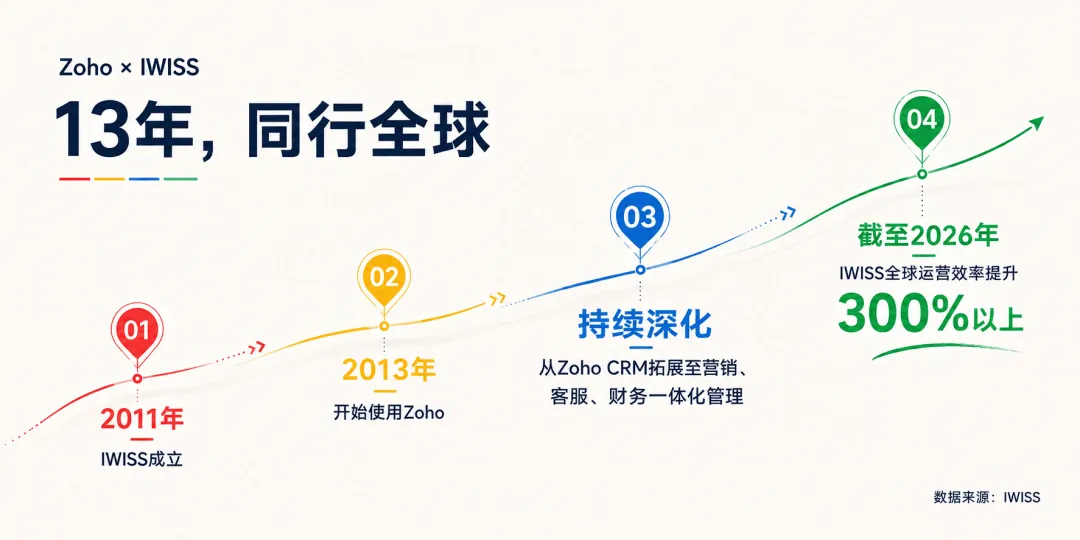 Zoho × IWISS

13年，同行全球

01

2011年

IWISS成立

02

2013年

开始使用Zoho

03

持续深化

从Zoho CRM拓展至营销、客服、财务一体化管理

04

截至2026年

IWISS全球运营效率提升

300%以上

数据来源：IWISS